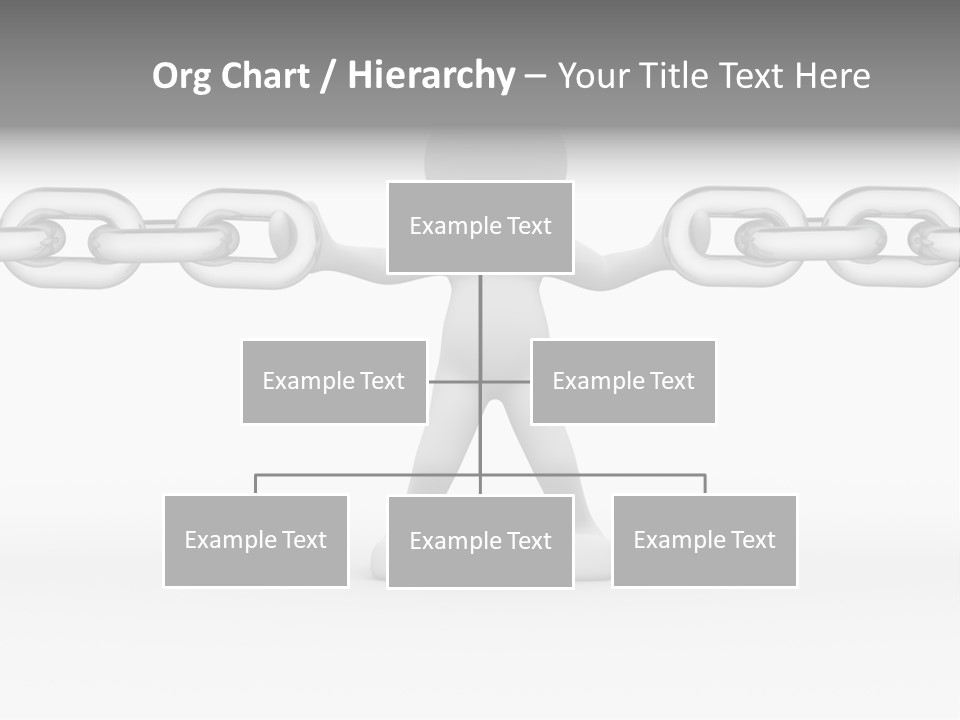 Org Chart / Hierarchy – Your Title Text Here

Example Text

Example Text

Example Text

Example Text

Example Text

Example Text